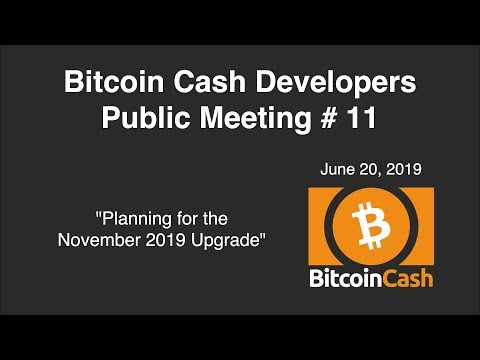 Bitcoin Cash Developers Public Meeting # 11

June 20, 2019

"Planning for the November 2019 Upgrade"

BitcoinCash